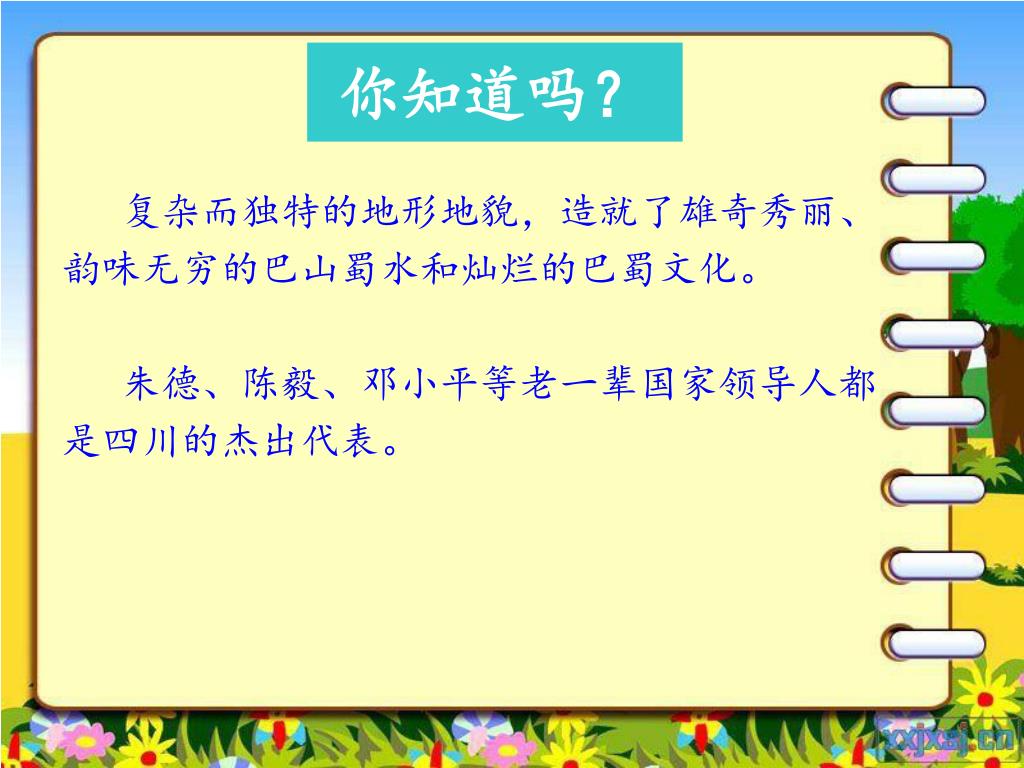 你知道吗？

复杂而独特的地形地貌，造就了雄奇秀丽、韵味无穷的巴山蜀水和灿烂的巴蜀文化。

朱德、陈毅、邓小平等老一辈国家领导人都是四川的杰出代表。

xxjxsj.cn